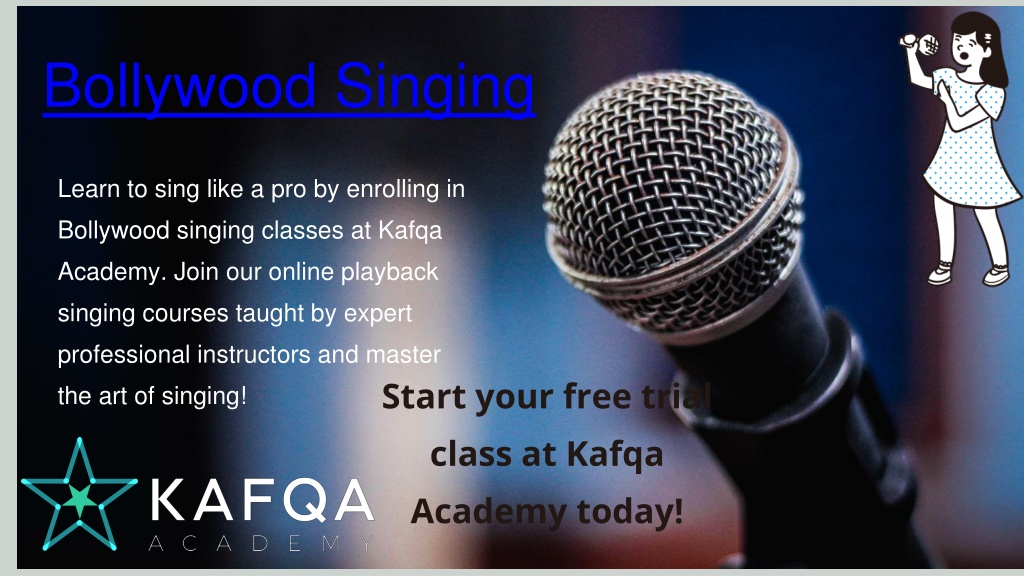 Bollywood Singing

Learn to sing like a pro by enrolling in Bollywood singing classes at Kafqa Academy. Join our online playback singing courses taught by expert professional instructors and master the art of singing!

Start your free trial class at Kafqa Academy today!

KAFQA
ACADEMY